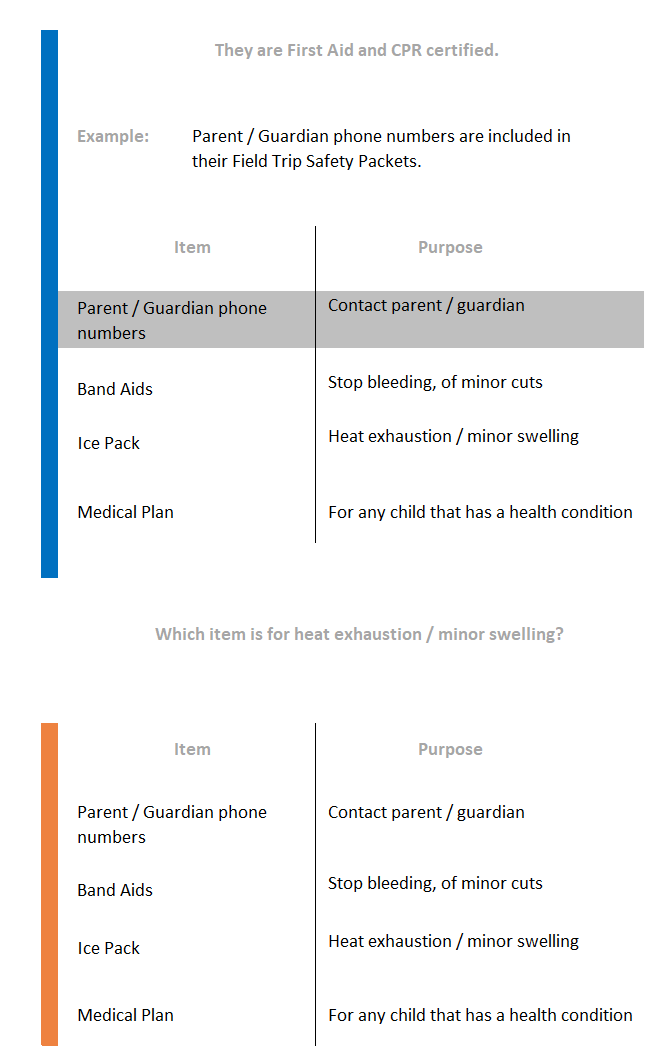 They are First Aid and CPR certified.

Example: Parent / Guardian phone numbers are included in their Field Trip Safety Packets.

| Item | Purpose |
|---|---|
| Parent / Guardian phone numbers | Contact parent / guardian |
| Band Aids | Stop bleeding, of minor cuts |
| Ice Pack | Heat exhaustion / minor swelling |
| Medical Plan | For any child that has a health condition |

Which item is for heat exhaustion / minor swelling?

| Item | Purpose |
|---|---|
| Parent / Guardian phone numbers | Contact parent / guardian |
| Band Aids | Stop bleeding, of minor cuts |
| Ice Pack | Heat exhaustion / minor swelling |
| Medical Plan | For any child that has a health condition |